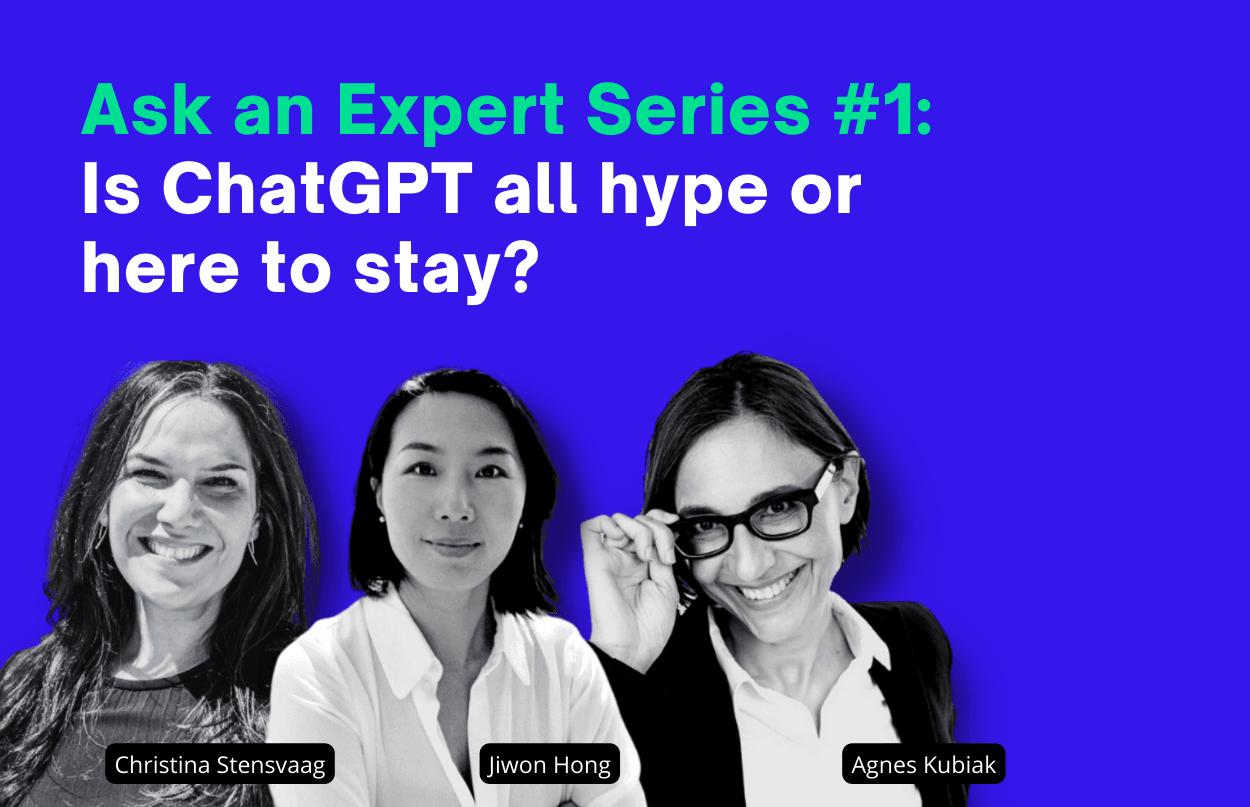 Ask an Expert Series #1:
Is ChatGPT all hype or here to stay?

Christina Stensvaag

Jiwon Hong

Agnes Kubiak